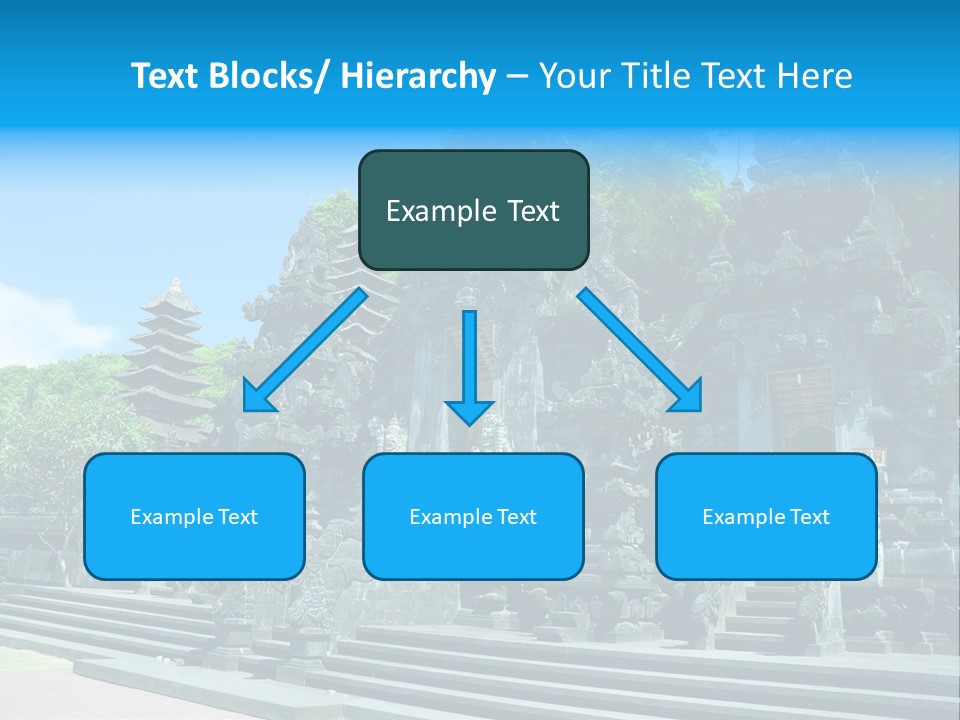 Text Blocks/ Hierarchy – Your Title Text Here

Example Text

Example Text

Example Text

Example Text